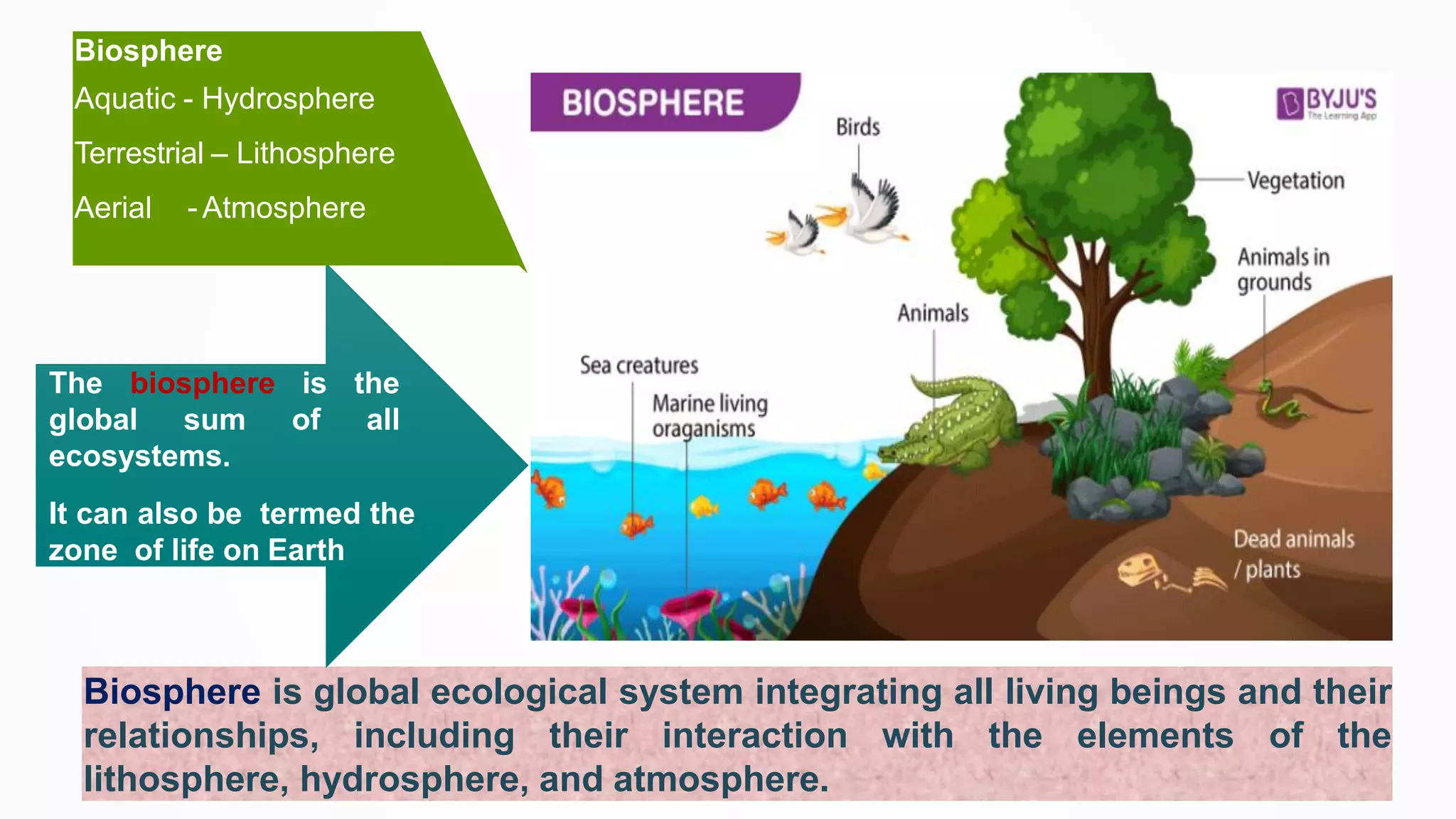 Biosphere
Aquatic - Hydrosphere
Terrestrial – Lithosphere
Aerial - Atmosphere

The biosphere is the global sum of all ecosystems.

It can also be termed the zone of life on Earth

BIOSPHERE

BYJU'S
The Learning App

Birds

Vegetation

Animals in grounds

Animals

Sea creatures

Marine living oraganisms

Dead animals / plants

Biosphere is global ecological system integrating all living beings and their relationships, including their interaction with the elements of the lithosphere, hydrosphere, and atmosphere.